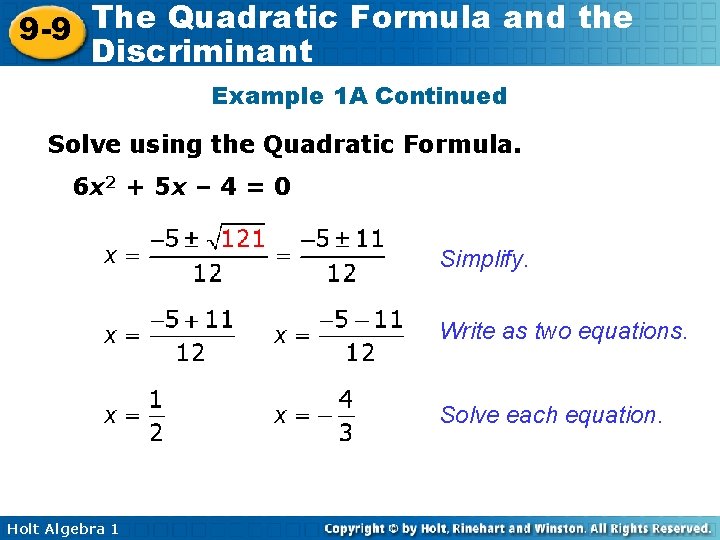 9-9 The Quadratic Formula and the Discriminant

Example 1A Continued

Solve using the Quadratic Formula.

$6x^2 + 5x - 4 = 0$

$x = \frac{-5 \pm \sqrt{121}}{12} = \frac{-5 \pm 11}{12}$ Simplify.

$x = \frac{-5 + 11}{12}$ $x = \frac{-5 - 11}{12}$ Write as two equations.

$x = \frac{1}{2}$ $x = -\frac{4}{3}$ Solve each equation.

Holt Algebra 1

Copyright © by Holt, Rinehart and Winston. All Rights Reserved.